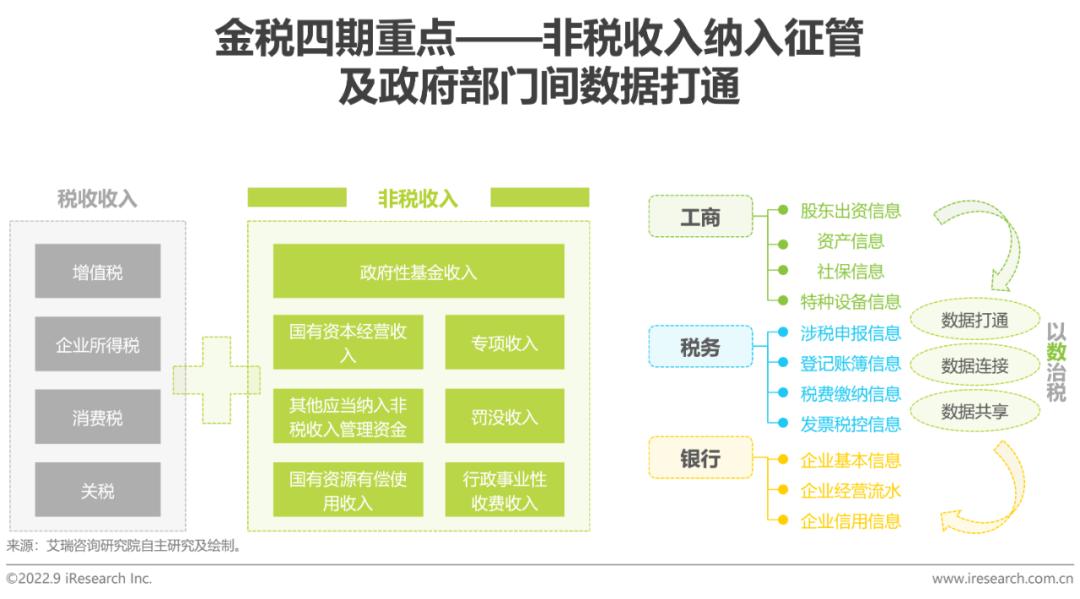 金税四期重点——非税收入纳入征管及政府部门间数据打通

税收收入

增值税

企业所得税

消费税

关税

非税收入

政府性基金收入

国有资本经营收入

专项收入

其他应当纳入非税收入管理资金

罚没收入

国有资源有偿使用收入

行政事业性收费收入

工商

股东出资信息

资产信息

社保信息

特种设备信息

税务

涉税申报信息

登记账簿信息

税费缴纳信息

发票税控信息

银行

企业基本信息

企业经营流水

企业信用信息

数据打通

数据连接

数据共享

以数治税

来源：艾瑞咨询研究院自主研究及绘制。

©2022.9 iResearch Inc.

www.iresearch.com.cn